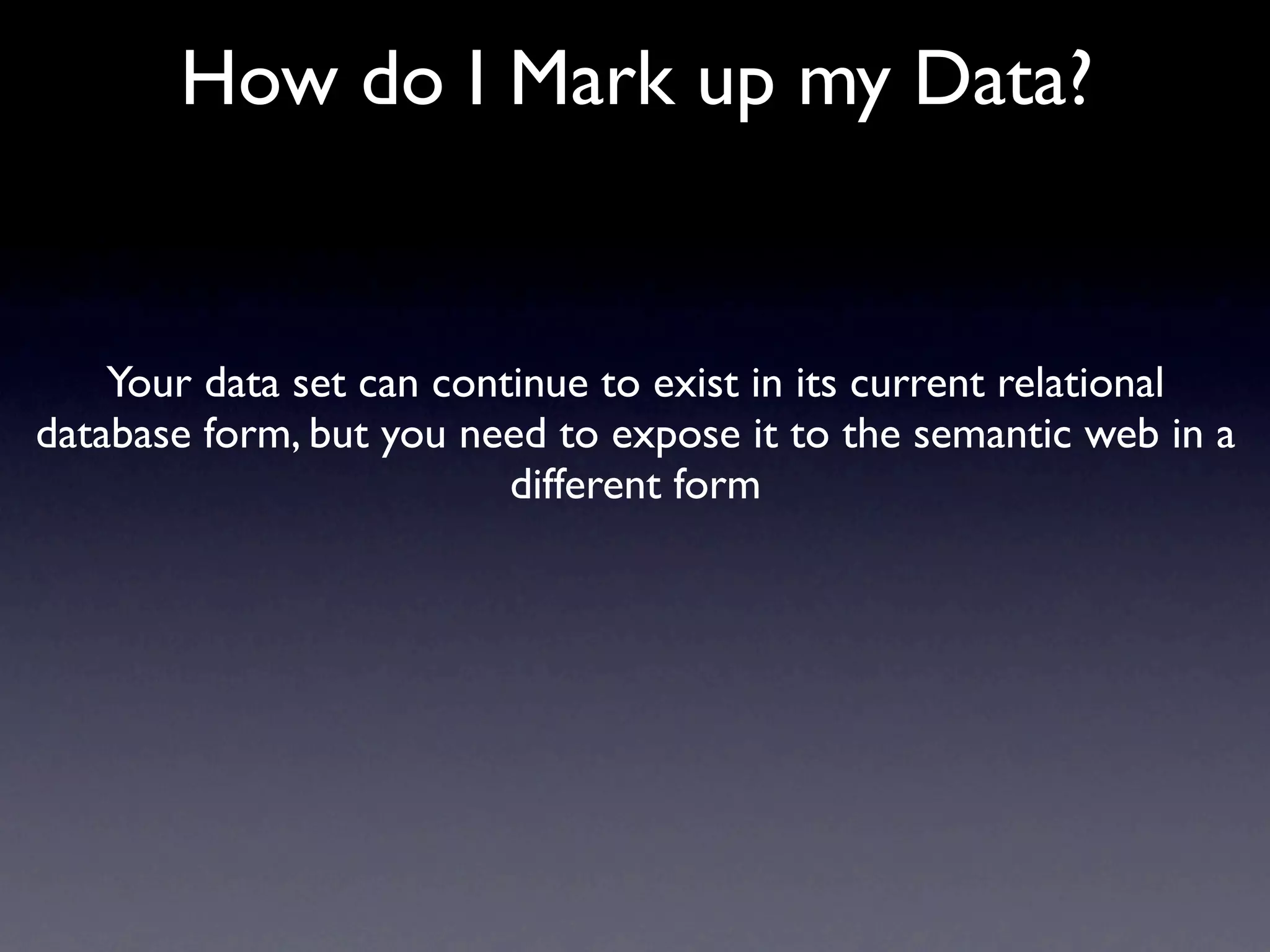 How do I Mark up my Data?

Your data set can continue to exist in its current relational database form, but you need to expose it to the semantic web in a different form